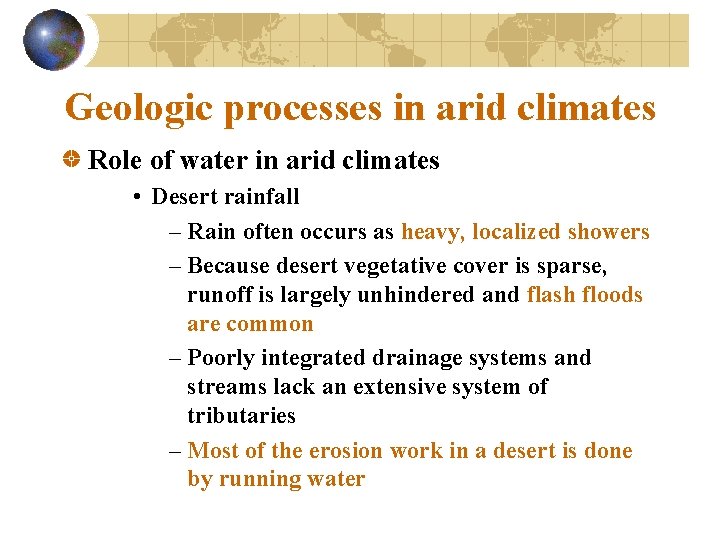 Geologic processes in arid climates

Role of water in arid climates

• Desert rainfall

– Rain often occurs as heavy, localized showers

– Because desert vegetative cover is sparse, runoff is largely unhindered and flash floods are common

– Poorly integrated drainage systems and streams lack an extensive system of tributaries

– Most of the erosion work in a desert is done by running water